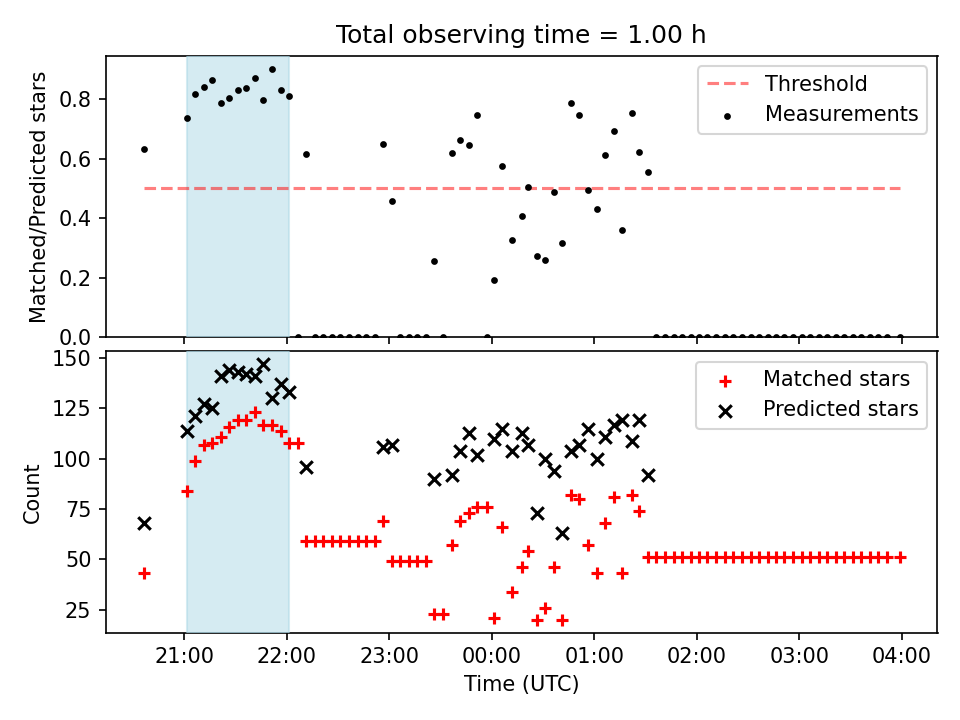 Total observing time = 1.00 h

Matched/Predicted stars

0.8
0.6
0.4
0.2
0.0

Threshold
Measurements

Count

150
125
100
75
50
25

Matched stars
Predicted stars

21:00
22:00
23:00
00:00
01:00
02:00
03:00
04:00

Time (UTC)